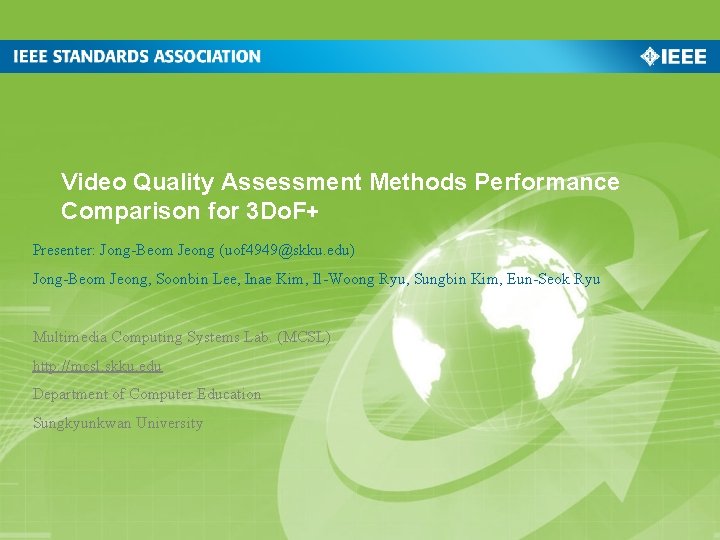 IEEE STANDARDS ASSOCIATION

IEEE

Video Quality Assessment Methods Performance Comparison for 3DoF+

Presenter: Jong-Beom Jeong (uof4949@skku.edu)

Jong-Beom Jeong, Soonbin Lee, Inae Kim, Il-Woong Ryu, Sungbin Kim, Eun-Seok Ryu

Multimedia Computing Systems Lab. (MCSL)

http://mcsl.skku.edu

Department of Computer Education

Sungkyunkwan University